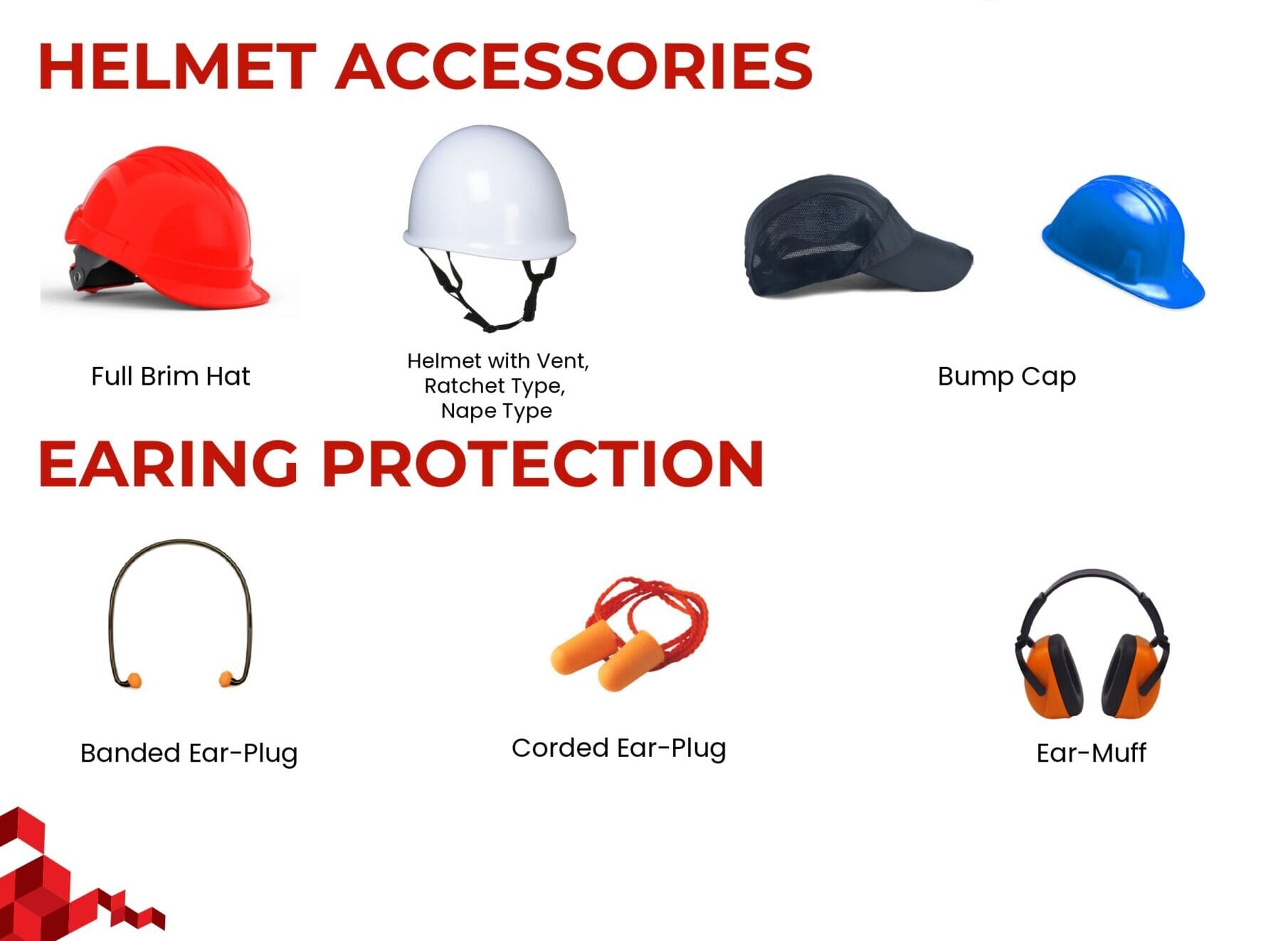 HELMET ACCESSORIES

Full Brim Hat

Helmet with Vent, Ratchet Type, Nape Type

Bump Cap

EARING PROTECTION

Banded Ear-Plug

Corded Ear-Plug

Ear-Muff